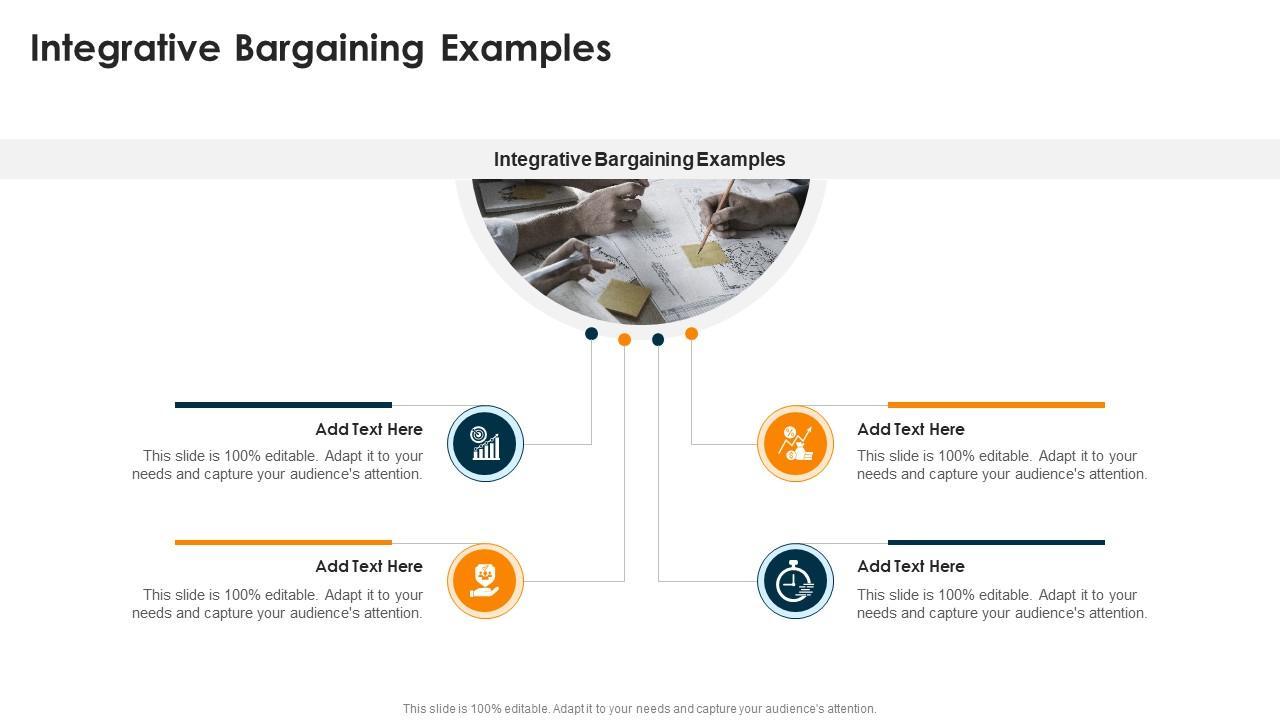 Integrative Bargaining Examples

Integrative Bargaining Examples

Add Text Here
This slide is 100% editable. Adapt it to your needs and capture your audience's attention.

Add Text Here
This slide is 100% editable. Adapt it to your needs and capture your audience's attention.

Add Text Here
This slide is 100% editable. Adapt it to your needs and capture your audience's attention.

Add Text Here
This slide is 100% editable. Adapt it to your needs and capture your audience's attention.

This slide is 100% editable. Adapt it to your needs and capture your audience's attention.